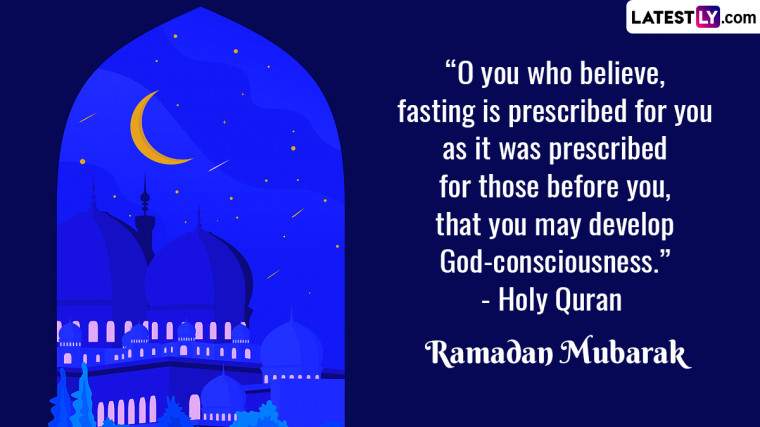 LATESTLY.com

“O you who believe, fasting is prescribed for you as it was prescribed for those before you, that you may develop God-consciousness.”
- Holy Quran

Ramadan Mubarak